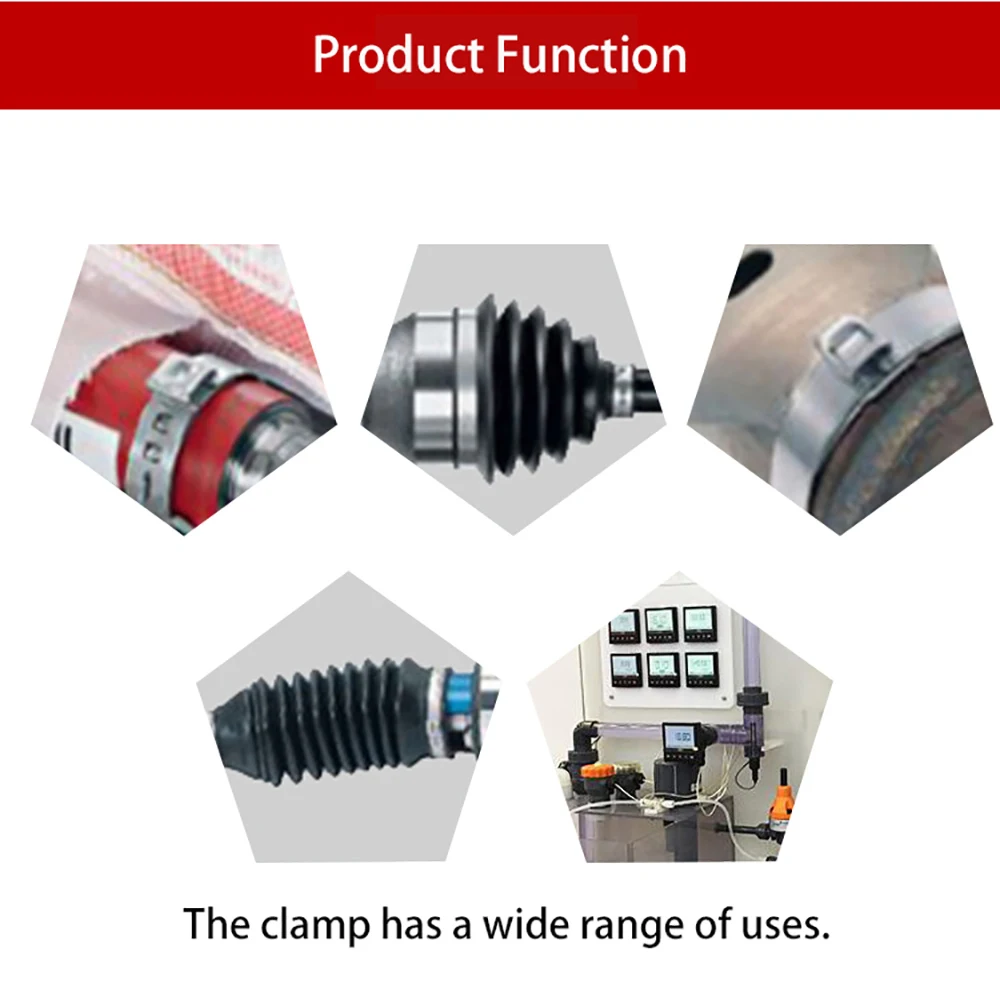 Product Function

The clamp has a wide range of uses.